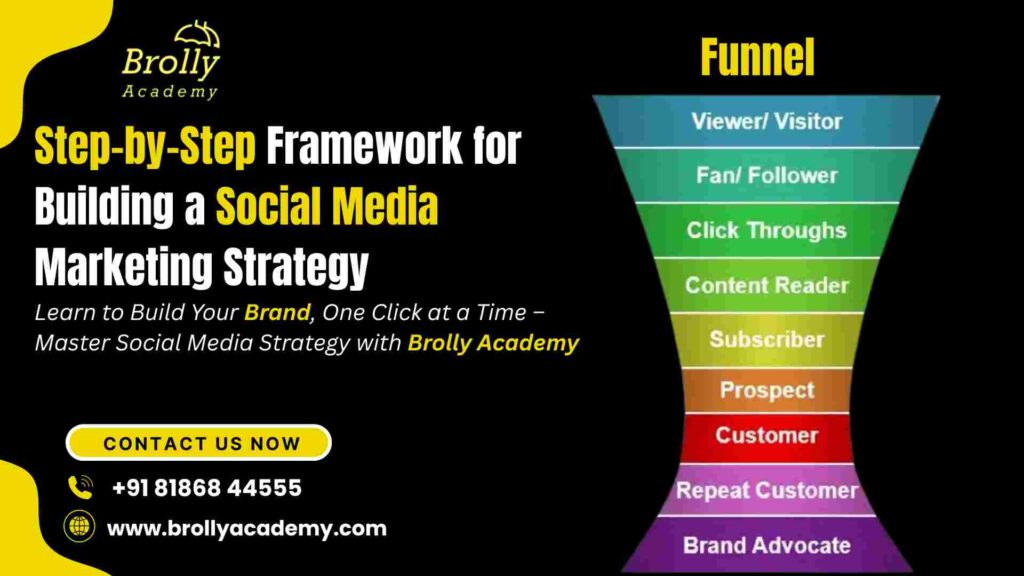 Brolly Academy

Step-by-Step Framework for Building a Social Media Marketing Strategy

Learn to Build Your Brand, One Click at a Time – Master Social Media Strategy with Brolly Academy

CONTACT US NOW

+91 81868 44555

www.brollyacademy.com

Funnel

Viewer/ Visitor

Fan/ Follower

Click Throughs

Content Reader

Subscriber

Prospect

Customer

Repeat Customer

Brand Advocate